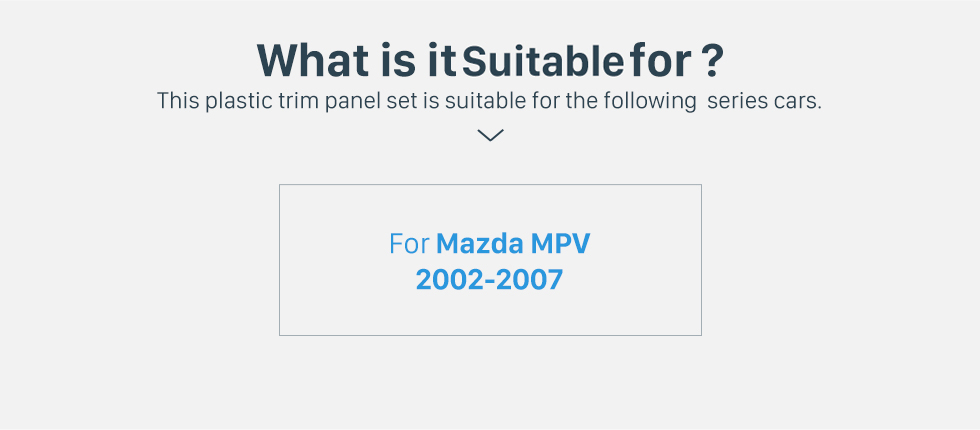 What is it Suitable for ?
This plastic trim panel set is suitable for the following series cars.

For Mazda MPV
2002-2007